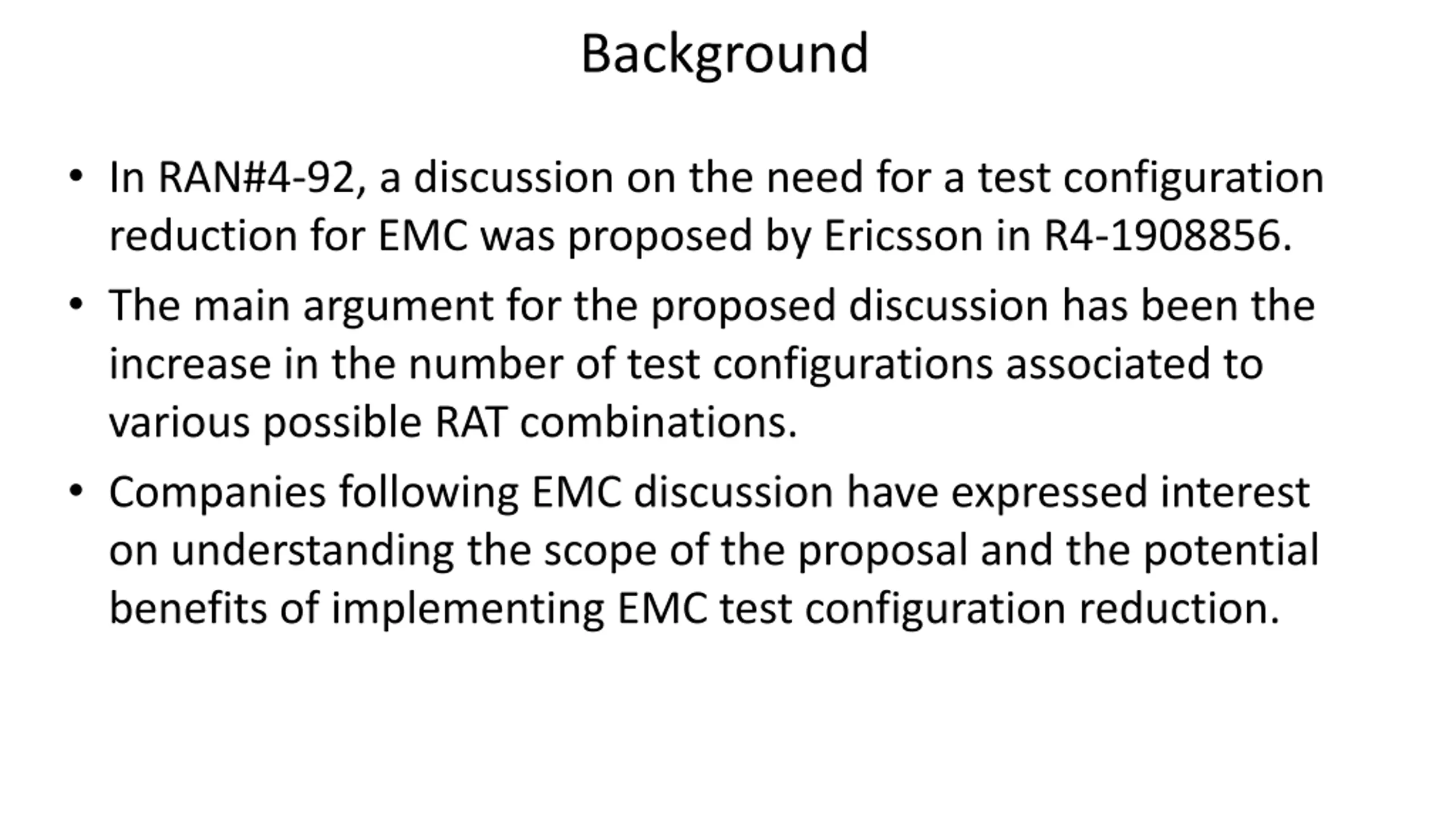 Background

• In RAN#4-92, a discussion on the need for a test configuration reduction for EMC was proposed by Ericsson in R4-1908856.

• The main argument for the proposed discussion has been the increase in the number of test configurations associated to various possible RAT combinations.

• Companies following EMC discussion have expressed interest on understanding the scope of the proposal and the potential benefits of implementing EMC test configuration reduction.